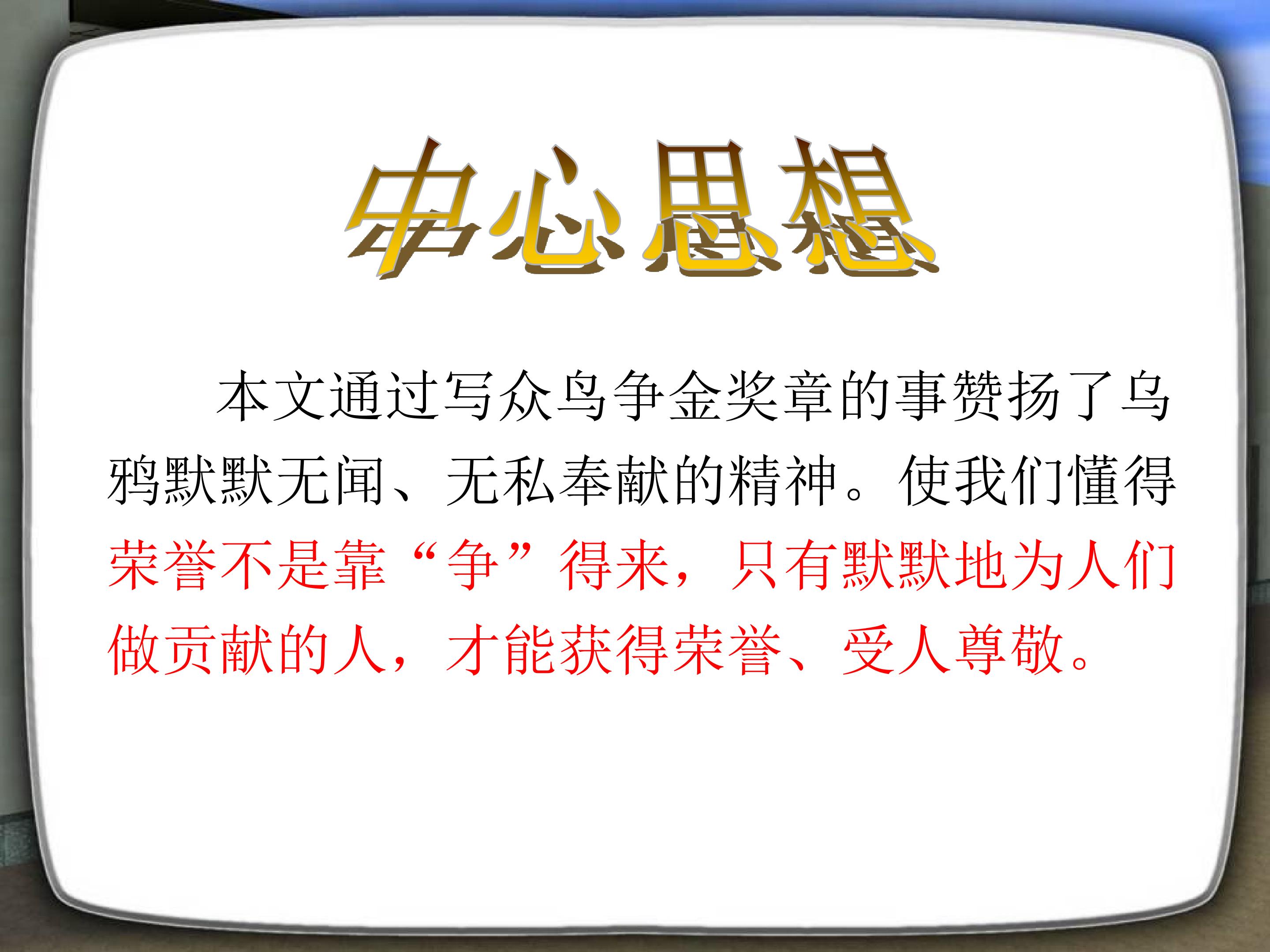 中心思想

本文通过写众鸟争金奖章的事赞扬了乌鸦默默无闻、无私奉献的精神。使我们懂得荣誉不是靠“争”得来，只有默默地为人们做贡献的人，才能获得荣誉、受人尊敬。